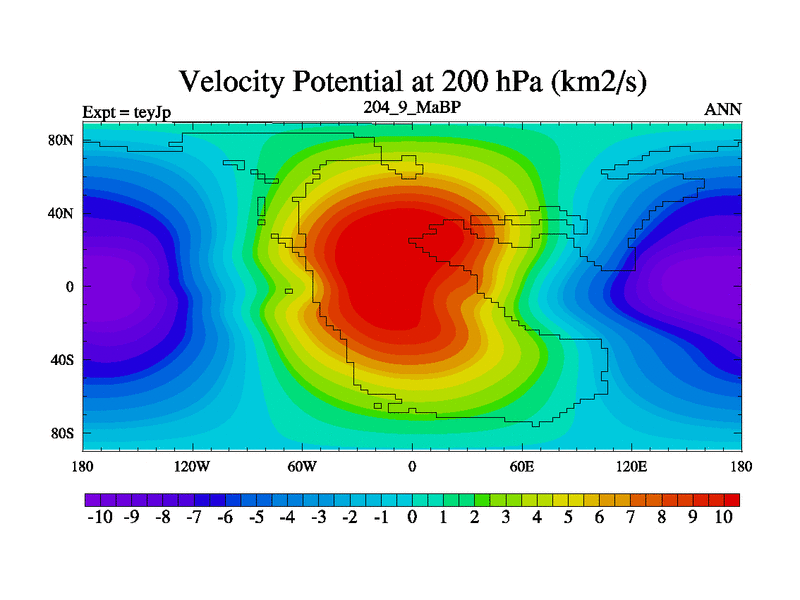 Velocity Potential at 200 hPa (km2/s)

Expt = teyJp

204_9_MaBP

ANN

80N

40N

0

40S

80S

180

120W

60W

0

60E

120E

180

-10 -9 -8 -7 -6 -5 -4 -3 -2 -1 0 1 2 3 4 5 6 7 8 9 10